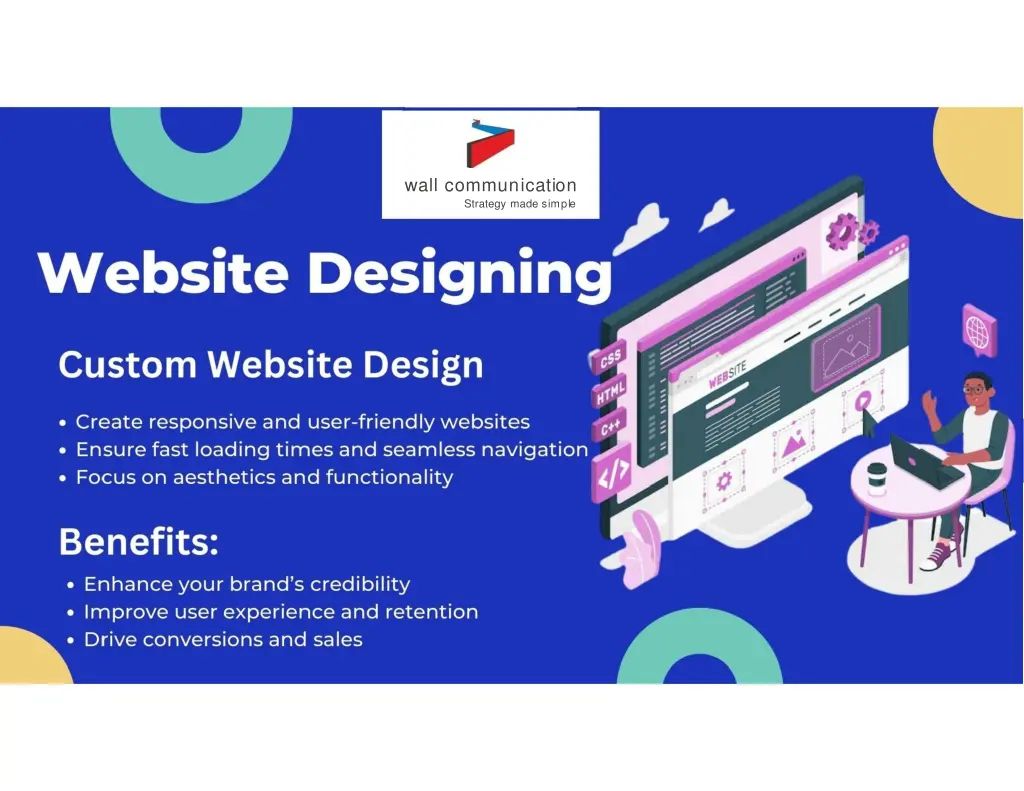 wall communication
Strategy made simple

Website Designing

Custom Website Design

• Create responsive and user-friendly websites
• Ensure fast loading times and seamless navigation
• Focus on aesthetics and functionality

Benefits:

• Enhance your brand's credibility
• Improve user experience and retention
• Drive conversions and sales

CSS
HTML
C++
</>
WEBSITE